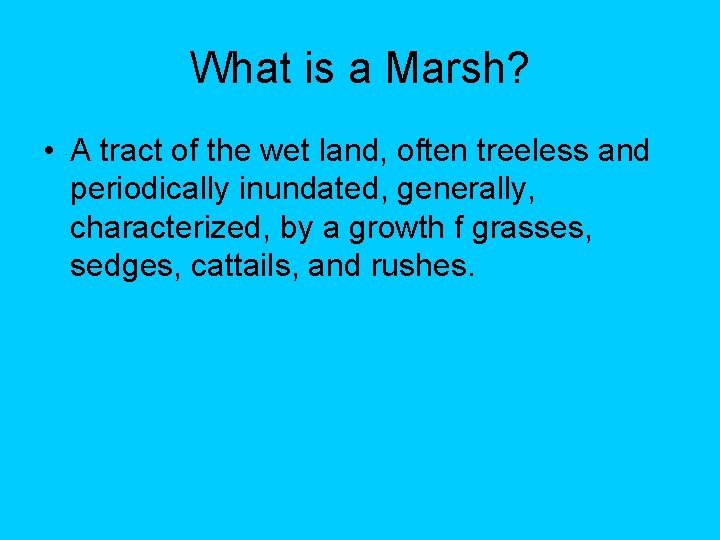 What is a Marsh?

• A tract of the wet land, often treeless and periodically inundated, generally, characterized, by a growth f grasses, sedges, cattails, and rushes.